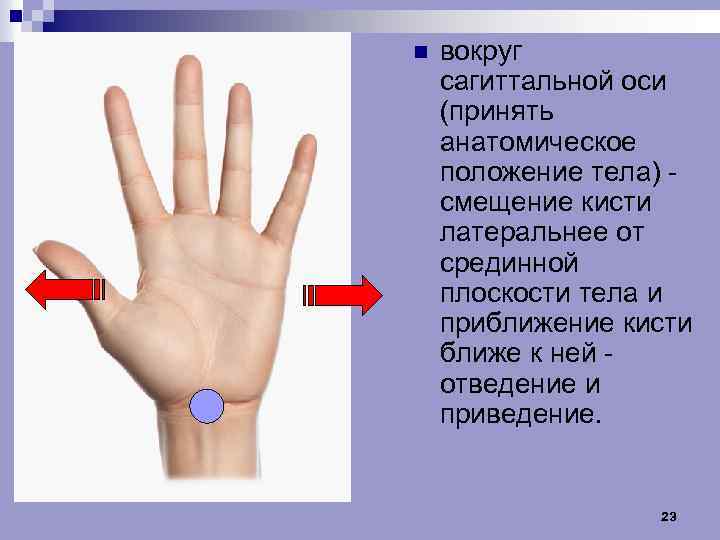 вокруг сагиттальной оси (принять анатомическое положение тела) - смещение кисти латеральнее от срединной плоскости тела и приближение кисти ближе к ней - отведение и приведение.

23